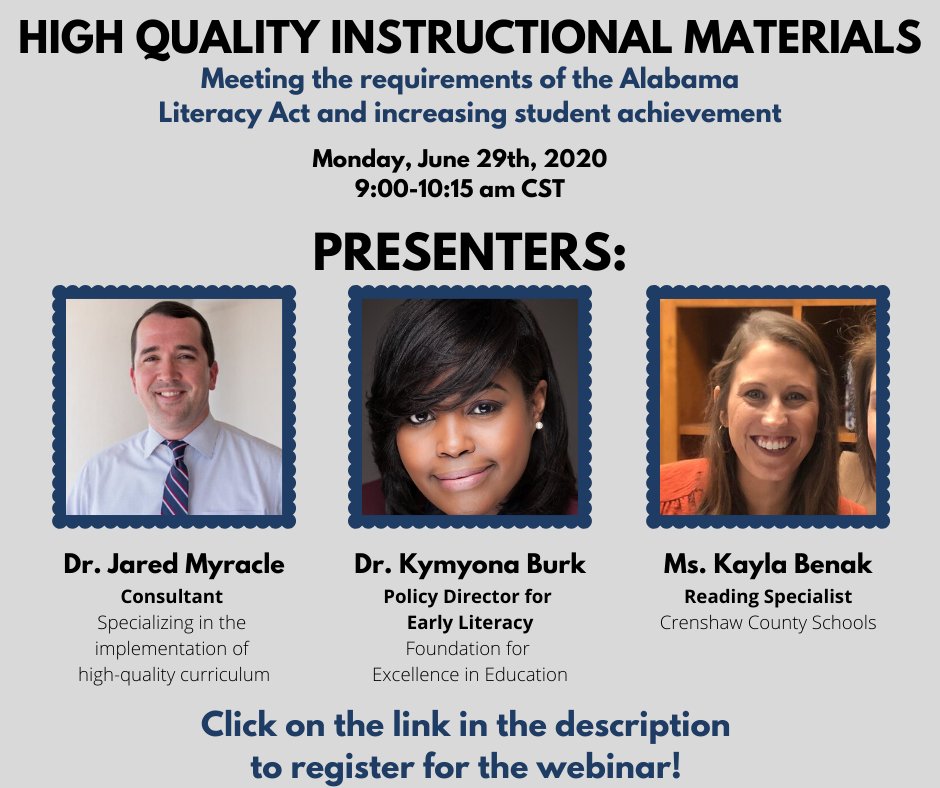 HIGH QUALITY INSTRUCTIONAL MATERIALS

Meeting the requirements of the Alabama Literacy Act and increasing student achievement

Monday, June 29th, 2020
9:00-10:15 am CST

PRESENTERS:

Dr. Jared Myracle
Consultant
Specializing in the implementation of high-quality curriculum

Dr. Kymyona Burk
Policy Director for Early Literacy
Foundation for Excellence in Education

Ms. Kayla Benak
Reading Specialist
Crenshaw County Schools

Click on the link in the description to register for the webinar!